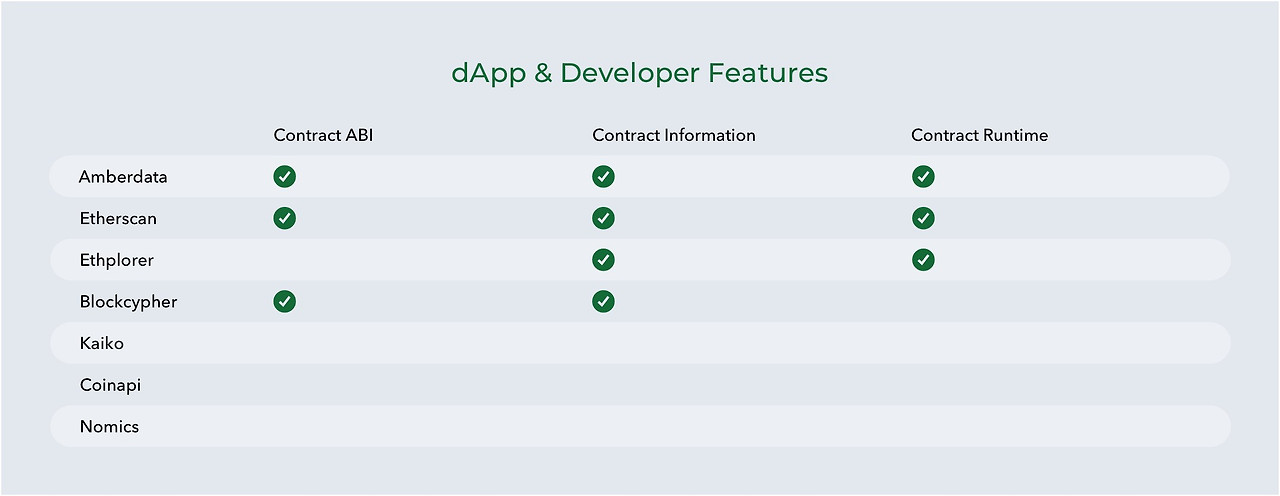 dApp & Developer Features

| | Contract ABI | Contract Information | Contract Runtime |
|---|---|---|---|
| Amberdata | ✓ | ✓ | ✓ |
| Etherscan | ✓ | ✓ | ✓ |
| Ethplorer | | ✓ | ✓ |
| Blockcypher | ✓ | ✓ | |
| Kaiko | | | |
| Coinapi | | | |
| Nomics | | | |